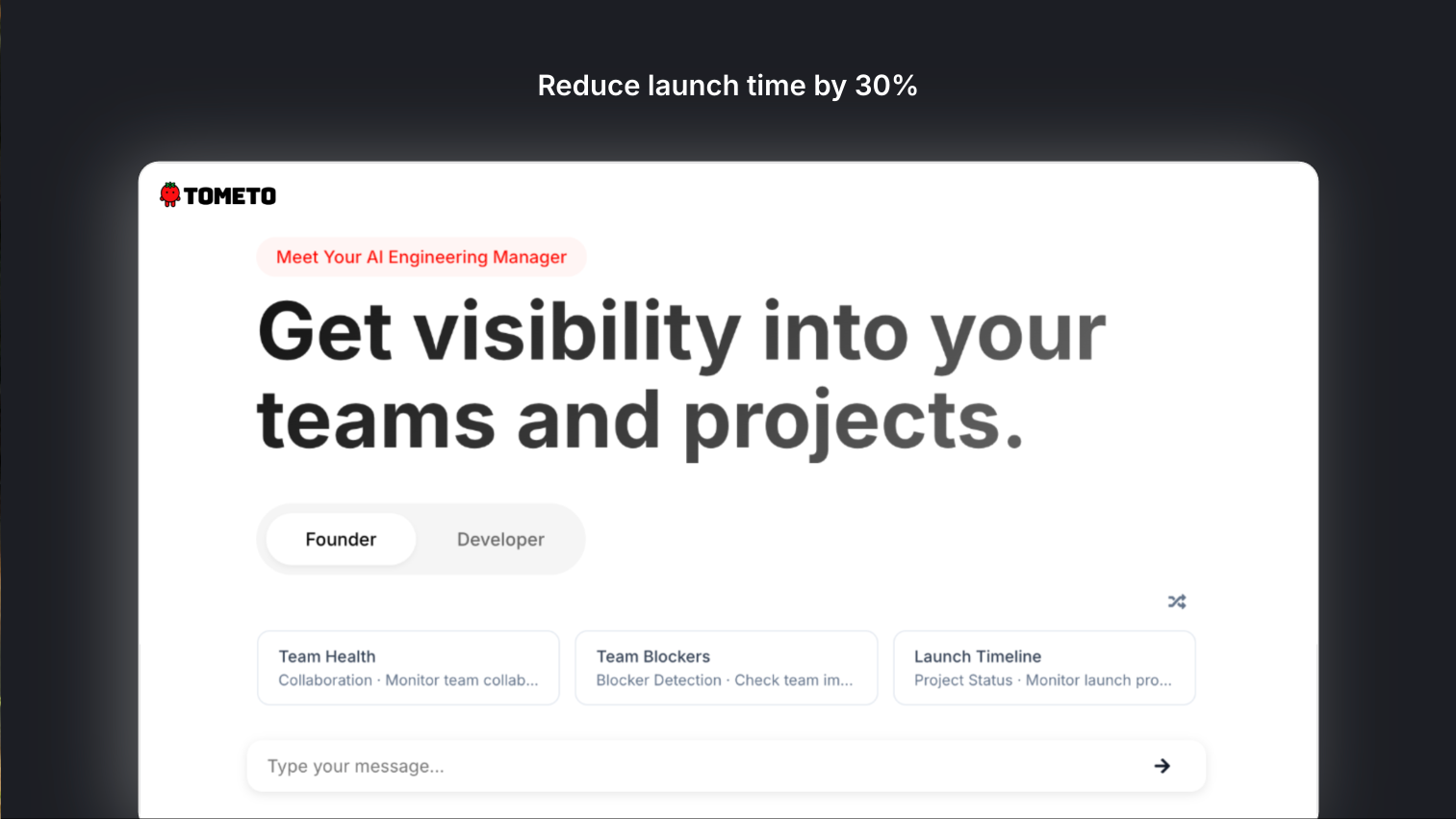 Reduce launch time by 30%

TOMETO

Meet Your AI Engineering Manager

Get visibility into your teams and projects.

Founder

Developer

Team Health
Collaboration · Monitor team collab...

Team Blockers
Blocker Detection · Check team im...

Launch Timeline
Project Status · Monitor launch pro...

Type your message...